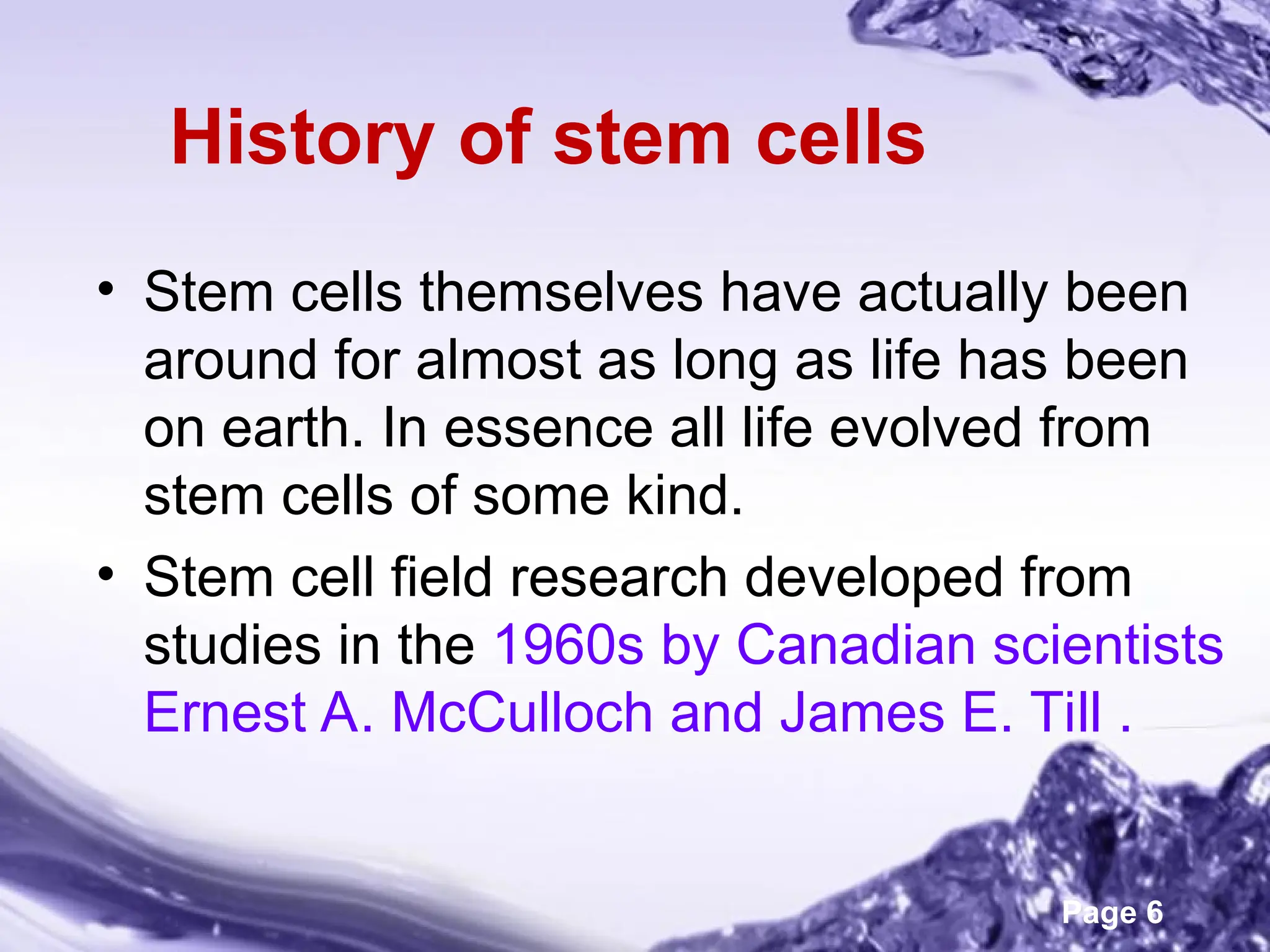 History of stem cells

• Stem cells themselves have actually been around for almost as long as life has been on earth. In essence all life evolved from stem cells of some kind.

• Stem cell field research developed from studies in the 1960s by Canadian scientists Ernest A. McCulloch and James E. Till .

Page 6